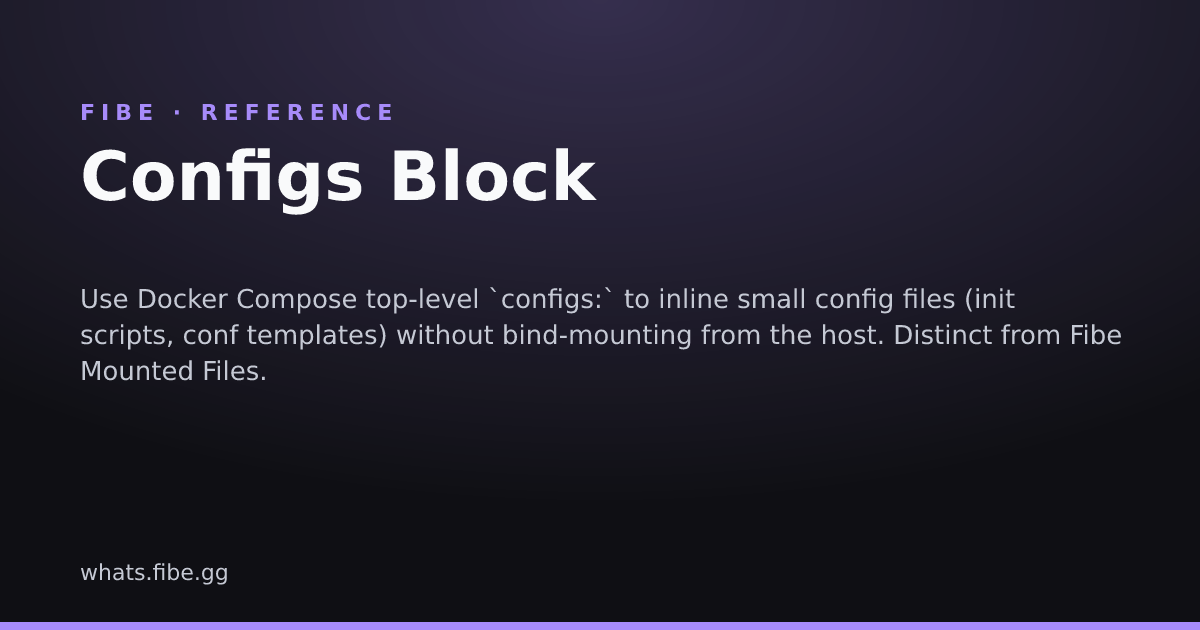 FIBE · REFERENCE

Configs Block

Use Docker Compose top-level `configs:` to inline small config files (init scripts, conf templates) without bind-mounting from the host. Distinct from Fibe Mounted Files.

whats.fibe.gg